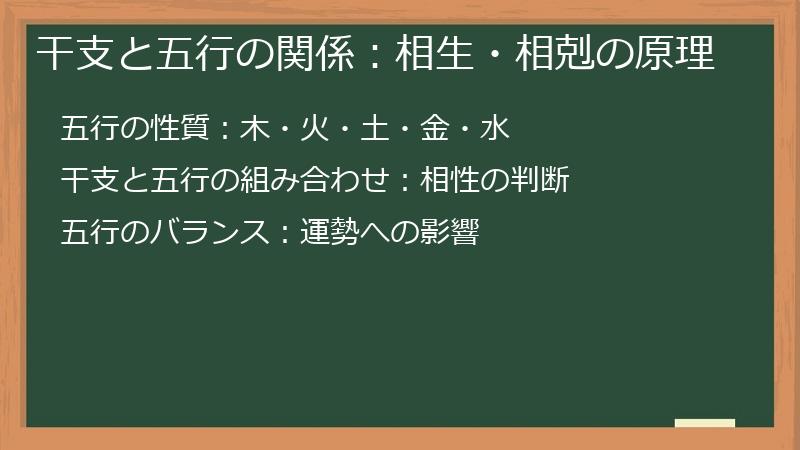 干支と五行の関係：相生・相剋の原理

五行の性質：木・火・土・金・水

干支と五行の組み合わせ：相性の判断

五行のバランス：運勢への影響